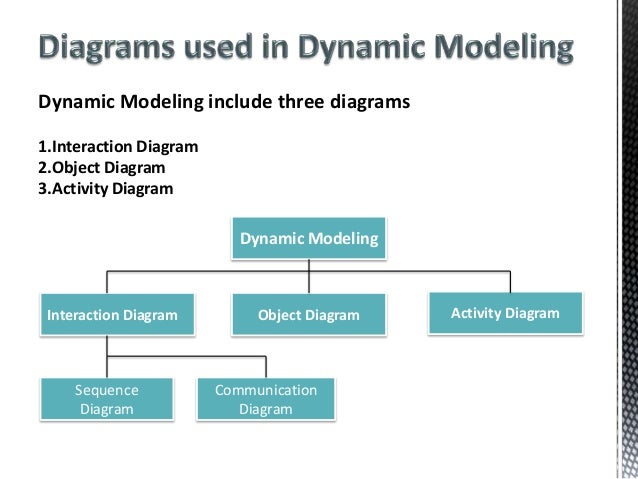 Diagrams used in Dynamic Modeling

Dynamic Modeling include three diagrams

1.Interaction Diagram
2.Object Diagram
3.Activity Diagram

Dynamic Modeling

Interaction Diagram

Object Diagram

Activity Diagram

Sequence Diagram

Communication Diagram